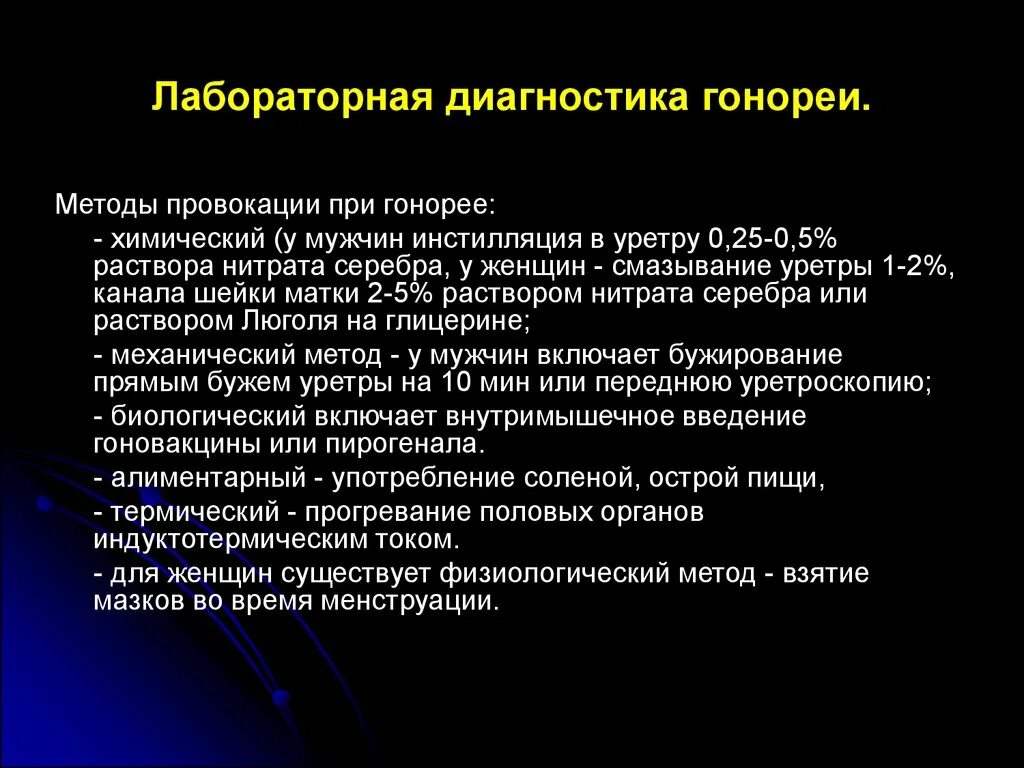 Лабораторная диагностика гонореи.

Методы провокации при гонорее:

- химический (у мужчин инстилляция в уретру 0,25-0,5% раствора нитрата серебра, у женщин - смазывание уретры 1-2%, канала шейки матки 2-5% раствором нитрата серебра или раствором Люголя на глицерине;

- механический метод - у мужчин включает бужирование прямым бужем уретры на 10 мин или переднюю уретроскопию;

- биологический включает внутримышечное введение гоновакцины или пирогенала.

- алиментарный - употребление соленой, острой пищи,

- термический - прогревание половых органов индуктотермическим током.

- для женщин существует физиологический метод - взятие мазков во время менструации.